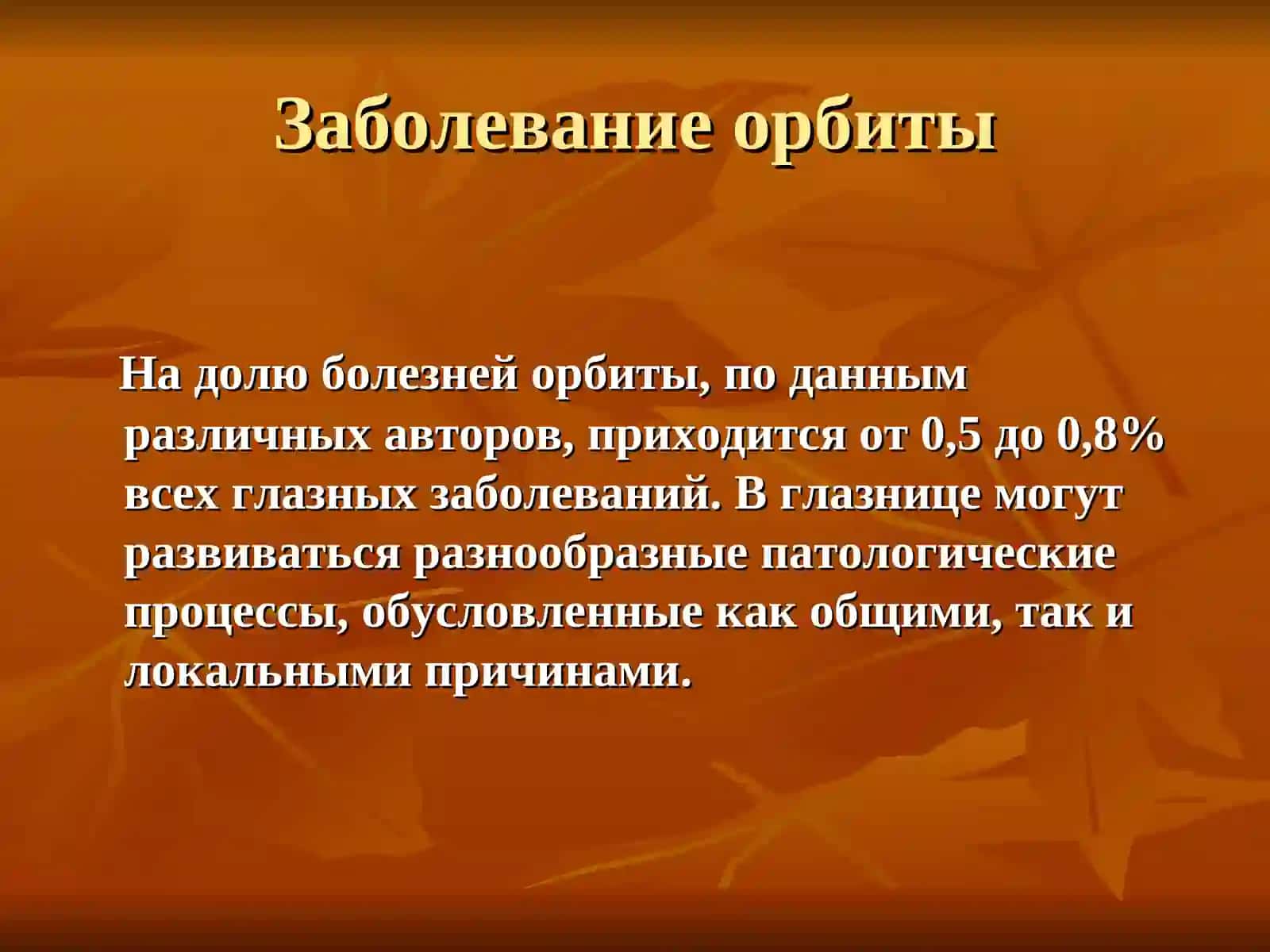 Заболевание орбиты

На долю болезней орбиты, по данным различных авторов, приходится от 0,5 до 0,8% всех глазных заболеваний. В глазнице могут развиваться разнообразные патологические процессы, обусловленные как общими, так и локальными причинами.